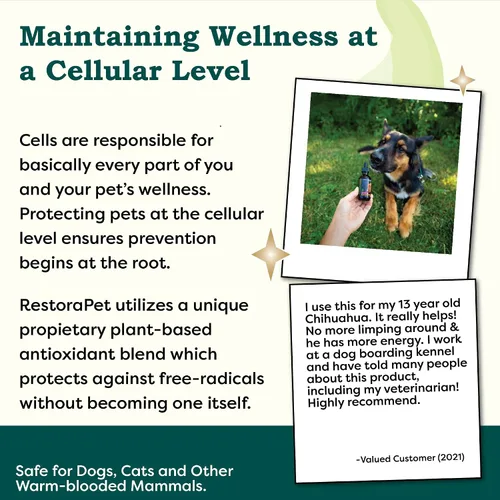 Maintaining Wellness at a Cellular Level

Cells are responsible for basically every part of you and your pet's wellness. Protecting pets at the cellular level ensures prevention begins at the root.

RestoraPet utilizes a unique propietary plant-based antioxidant blend which protects against free-radicals without becoming one itself.

I use this for my 13 year old Chihuahua. It really helps! No more limping around & he has more energy. I work at a dog boarding kennel and have told many people about this product, including my veterinarian! Highly recommend.

-Valued Customer (2021)

Safe for Dogs, Cats and Other Warm-blooded Mammals.